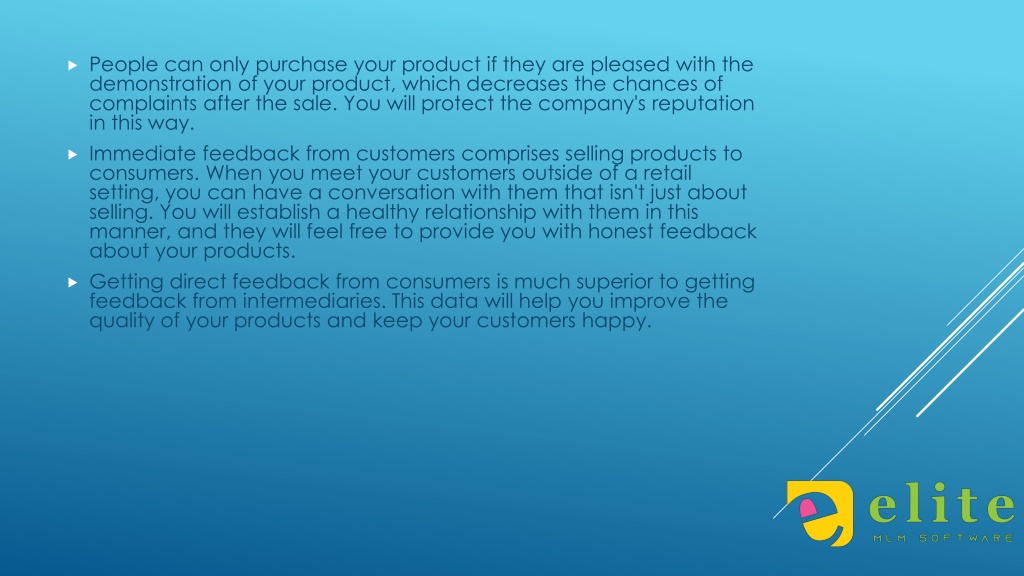 People can only purchase your product if they are pleased with the demonstration of your product, which decreases the chances of complaints after the sale. You will protect the company's reputation in this way.

Immediate feedback from customers comprises selling products to consumers. When you meet your customers outside of a retail setting, you can have a conversation with them that isn't just about selling. You will establish a healthy relationship with them in this manner, and they will feel free to provide you with honest feedback about your products.

Getting direct feedback from consumers is much superior to getting feedback from intermediaries. This data will help you improve the quality of your products and keep your customers happy.

elite
MLM SOFTWARE